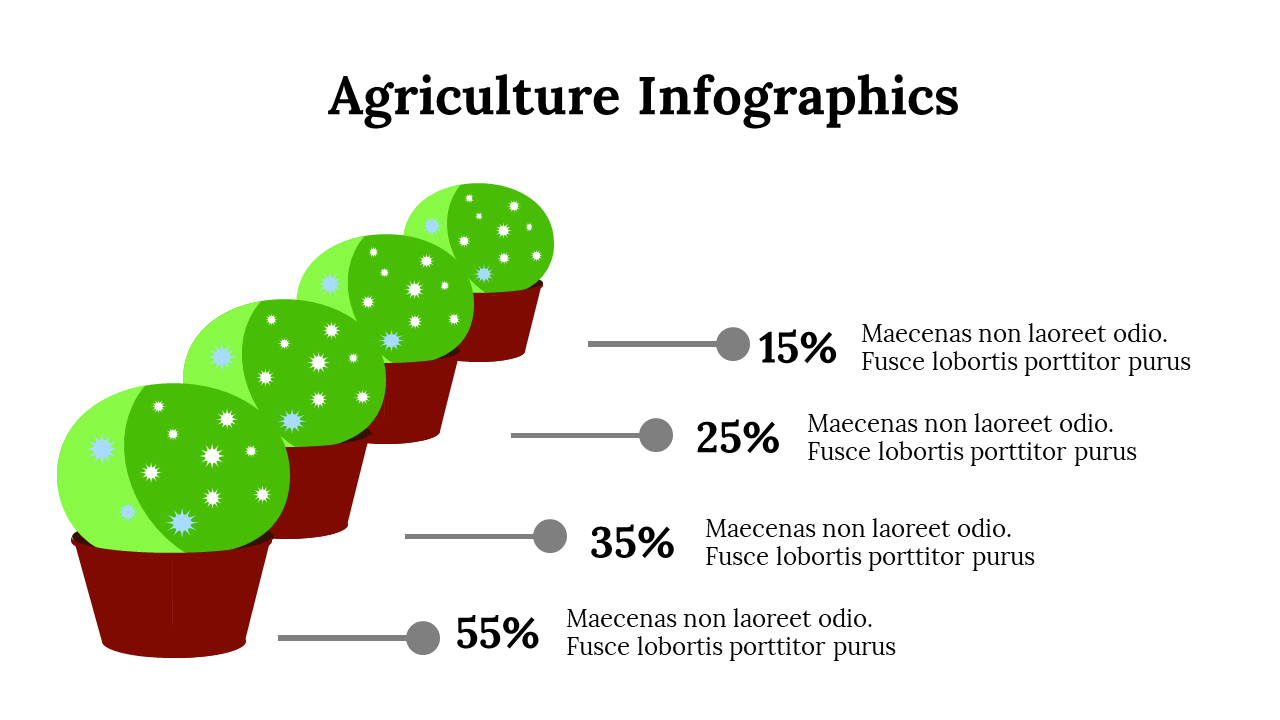 Agriculture Infographics

15% Maecenas non laoreet odio. Fusce lobortis porttitor purus

25% Maecenas non laoreet odio. Fusce lobortis porttitor purus

35% Maecenas non laoreet odio. Fusce lobortis porttitor purus

55% Maecenas non laoreet odio. Fusce lobortis porttitor purus